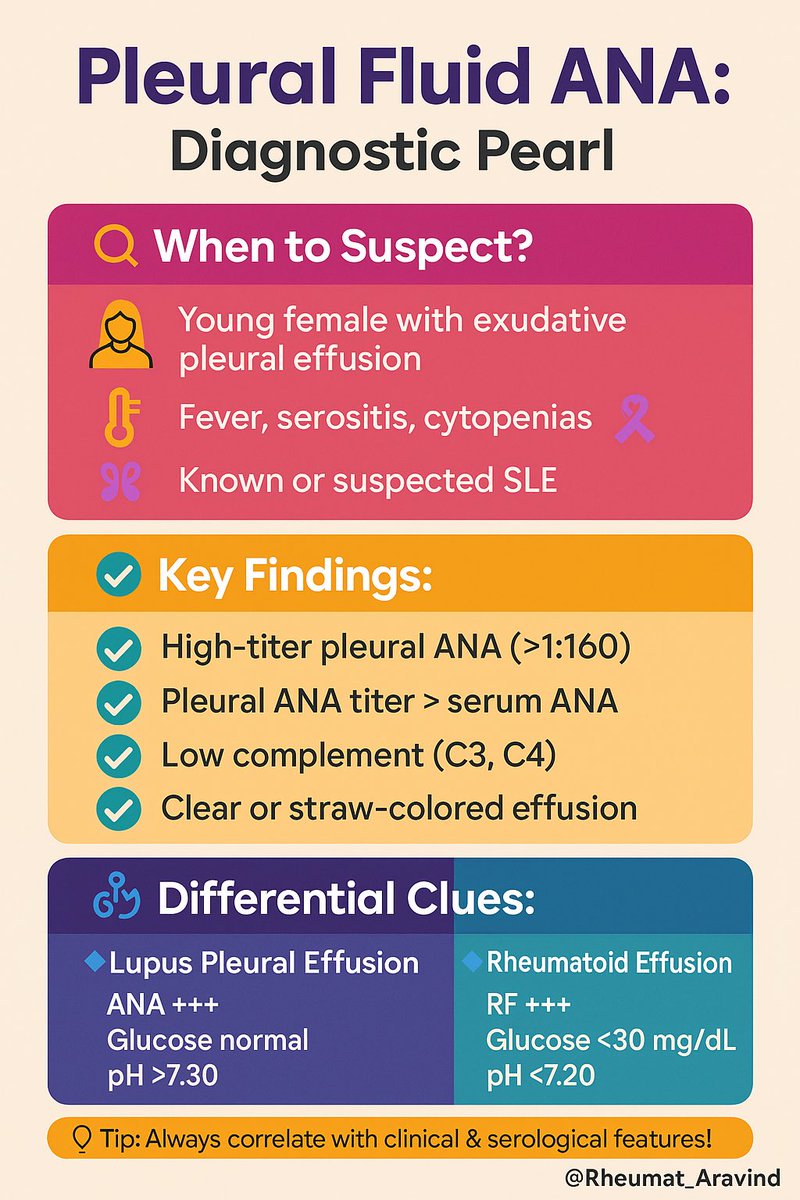 Pleural Fluid ANA:
Diagnostic Pearl

When to Suspect?

Young female with exudative pleural effusion

Fever, serositis, cytopenias

Known or suspected SLE

Key Findings:

High-titer pleural ANA (>1:160)

Pleural ANA titer > serum ANA

Low complement (C3, C4)

Clear or straw-colored effusion

Differential Clues:

Lupus Pleural Effusion
ANA +++
Glucose normal
pH >7.30

Rheumatoid Effusion
RF +++
Glucose <30 mg/dL
pH <7.20

Tip: Always correlate with clinical & serological features!

@Rheumat_Aravind